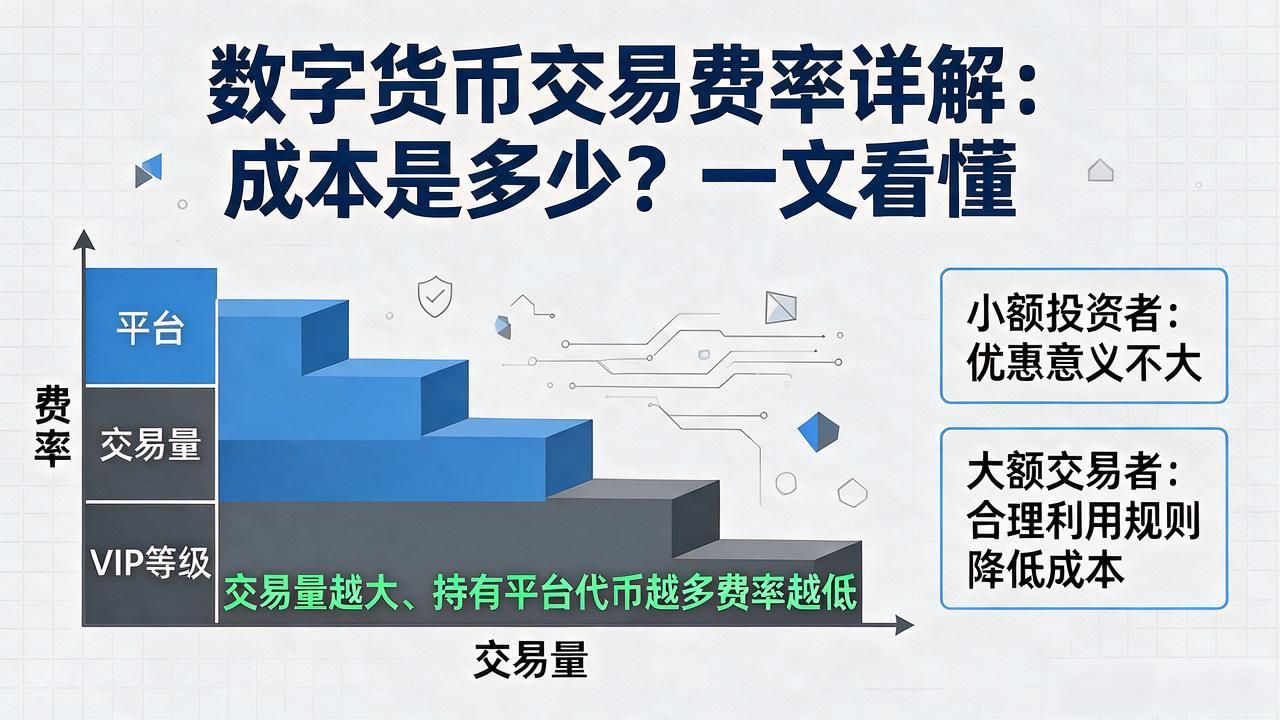 数字货币交易费率详解：成本是多少？一文看懂

费率

平台

交易量

VIP等级

交易量越大、持有平台代币越多费率越低

交易量

小额投资者：优惠意义不大

大额交易者：合理利用规则降低成本